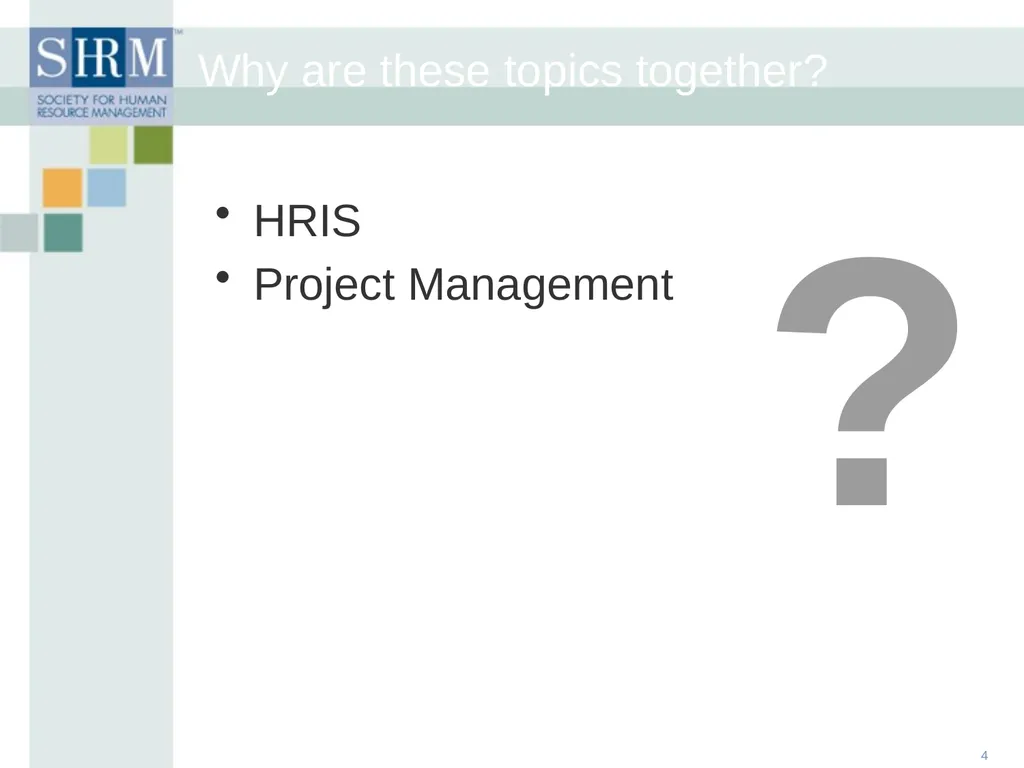 SHRM™
SOCIETY FOR HUMAN RESOURCE MANAGEMENT

Why are these topics together?

• HRIS
• Project Management

?

4